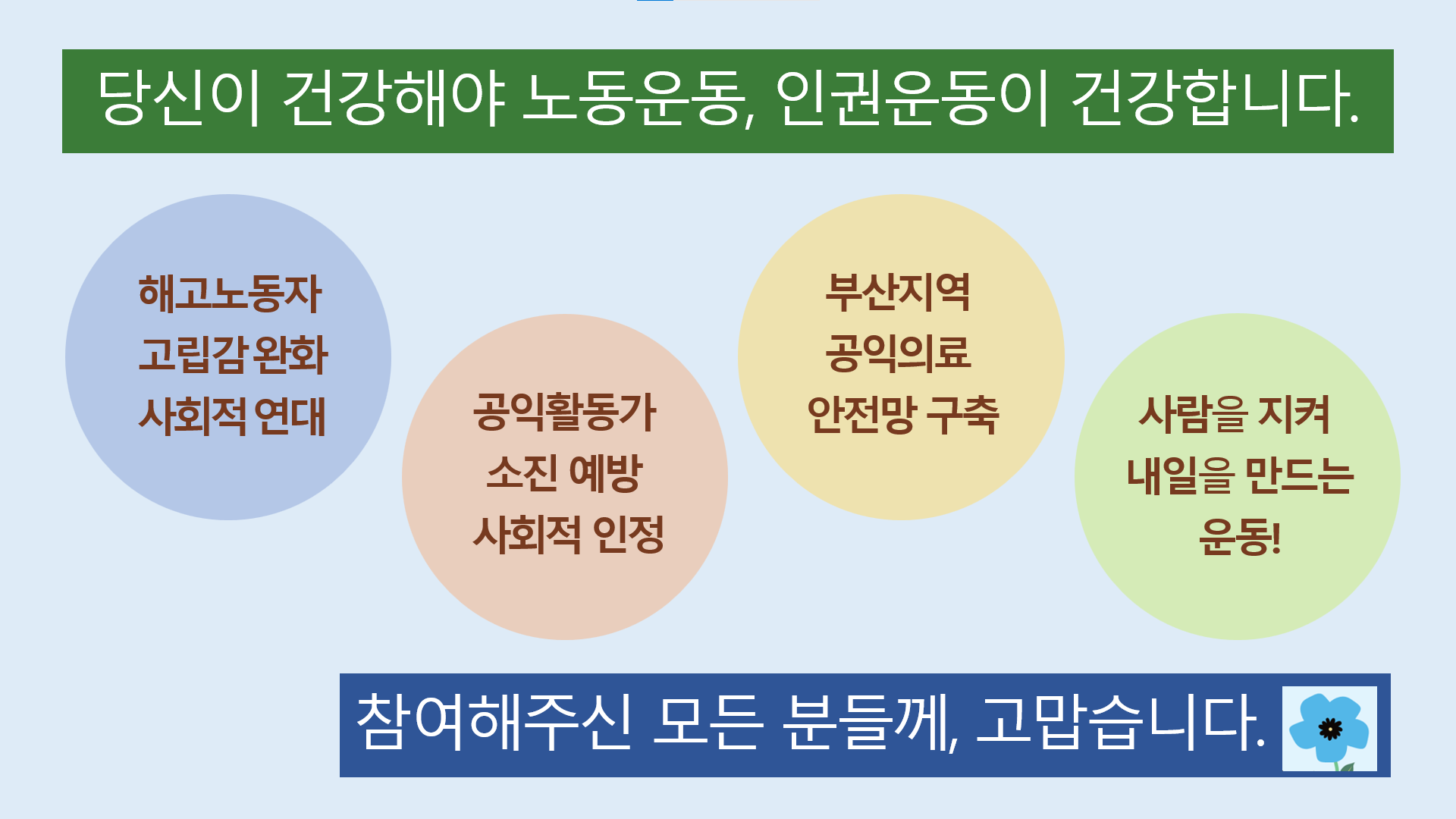 당신이 건강해야 노동운동, 인권운동이 건강합니다.

해고노동자
고립감 완화
사회적 연대

공익활동가
소진 예방
사회적 인정

부산지역
공익의료
안전망 구축

사람을 지켜
내일을 만드는
운동!

참여해주신 모든 분들께, 고맙습니다.